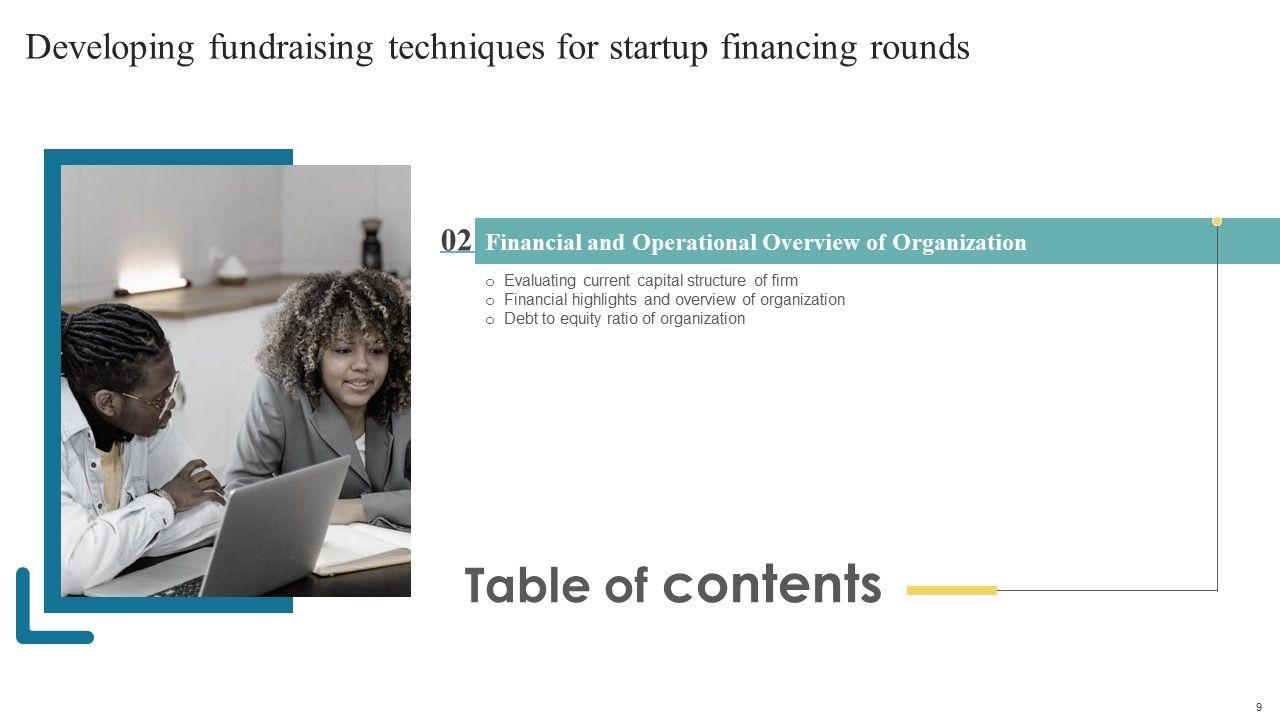 Developing fundraising techniques for startup financing rounds

02 Financial and Operational Overview of Organization

o Evaluating current capital structure of firm
o Financial highlights and overview of organization
o Debt to equity ratio of organization

Table of contents

9